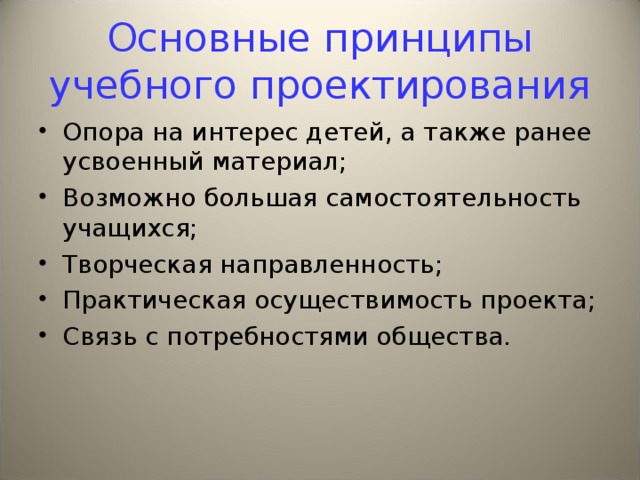 Основные принципы учебного проектирования

• Опора на интерес детей, а также ранее усвоенный материал;
• Возможно большая самостоятельность учащихся;
• Творческая направленность;
• Практическая осуществимость проекта;
• Связь с потребностями общества.